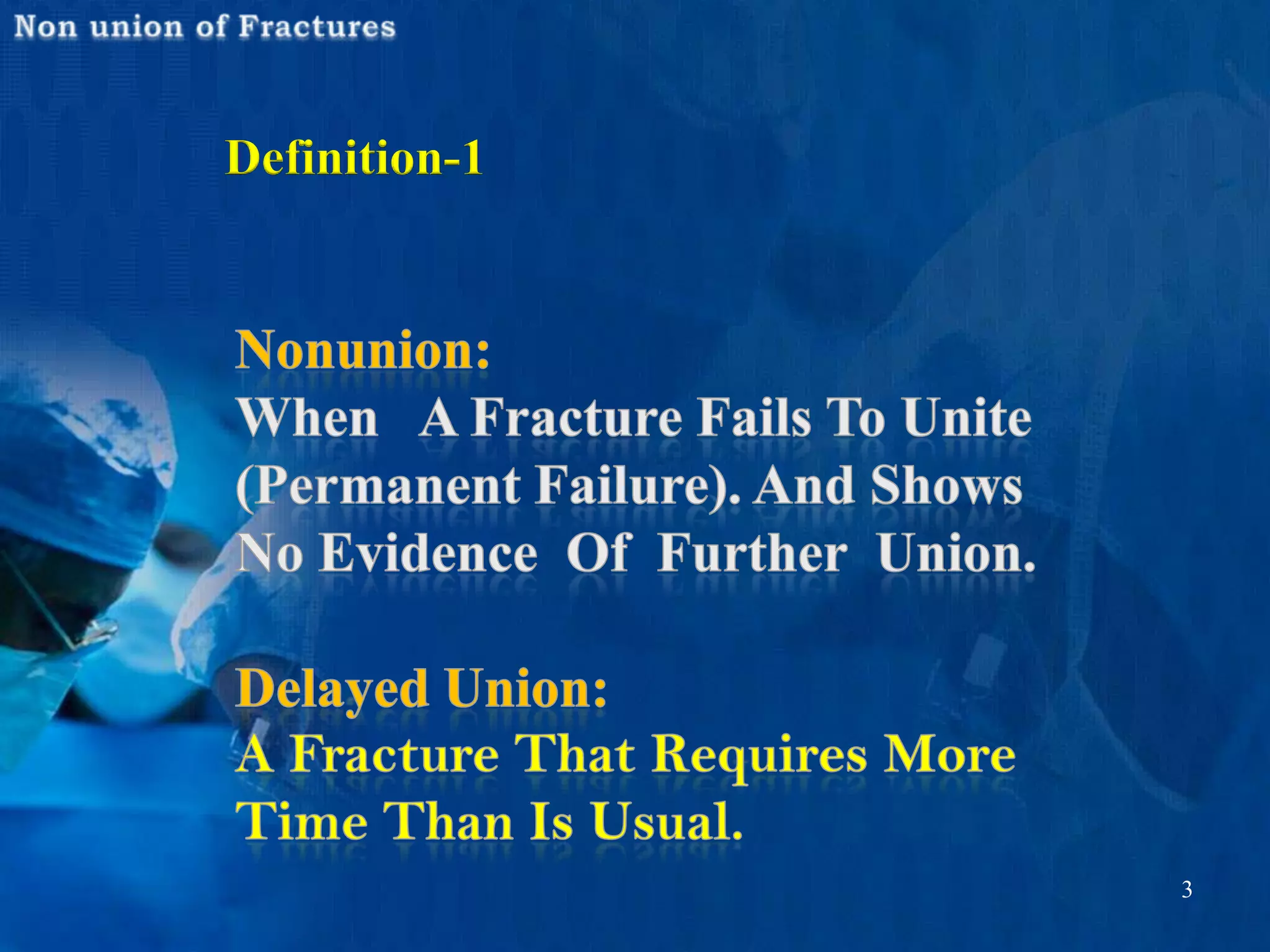 Non union of Fractures

Definition-1

Nonunion:
When A Fracture Fails To Unite (Permanent Failure). And Shows No Evidence Of Further Union.

Delayed Union:
A Fracture That Requires More Time Than Is Usual.

3